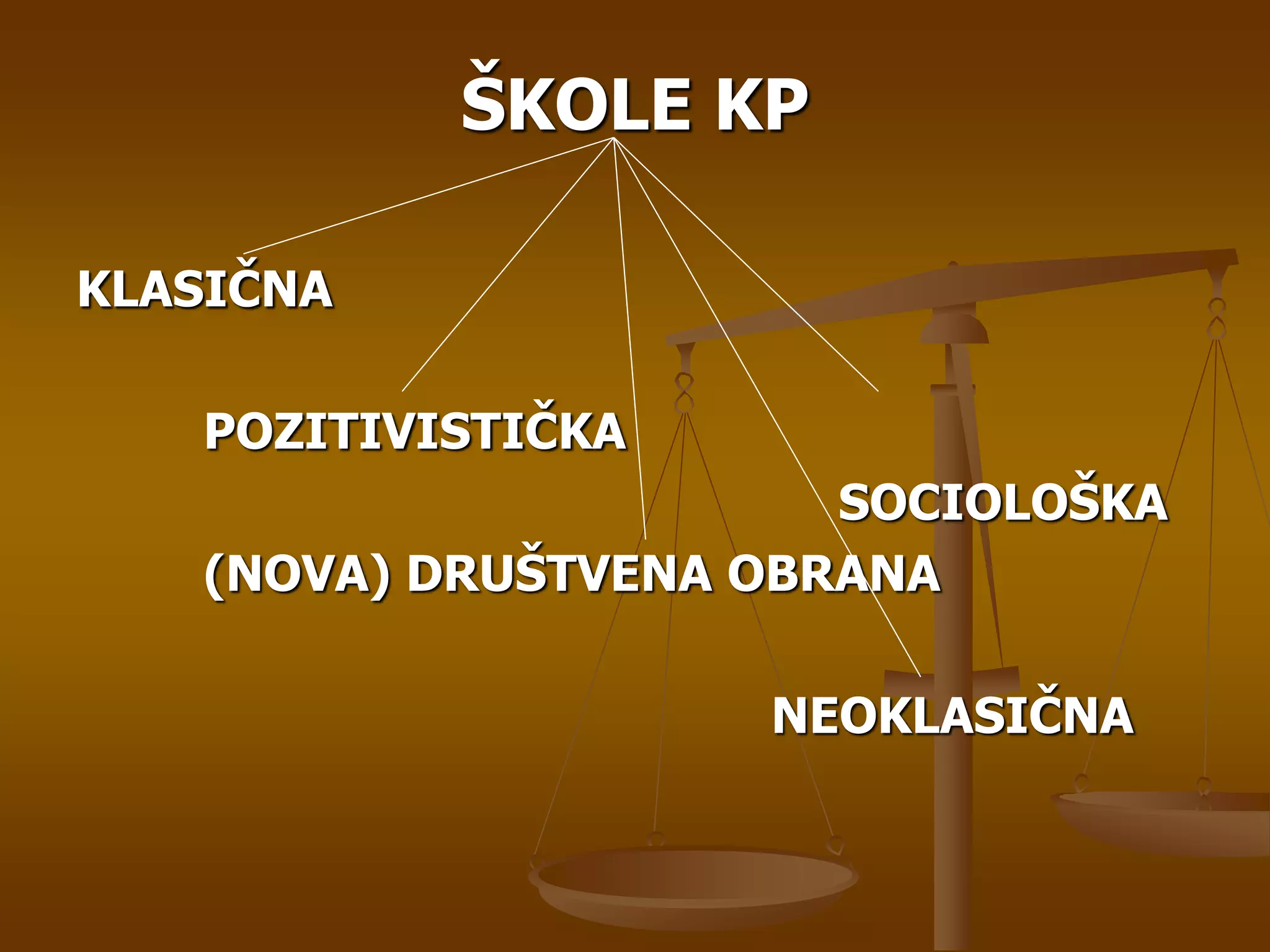 ŠKOLE KP

KLASIČNA

POZITIVISTIČKA

SOCIOLOŠKA

(NOVA) DRUŠTVENA OBRANA

NEOKLASIČNA